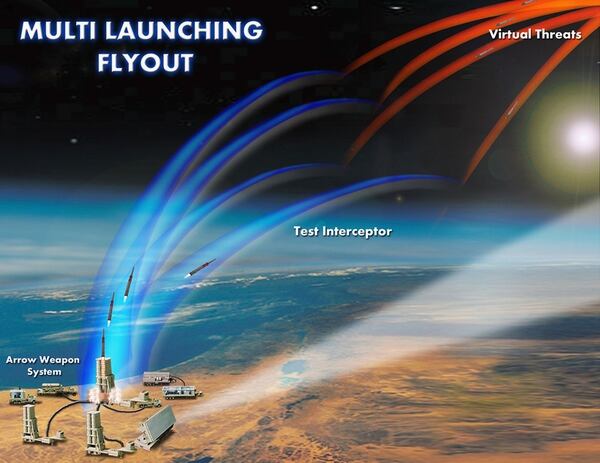 MULTI LAUNCHING FLYOUT

Virtual Threats

Test Interceptor

Arrow Weapon System